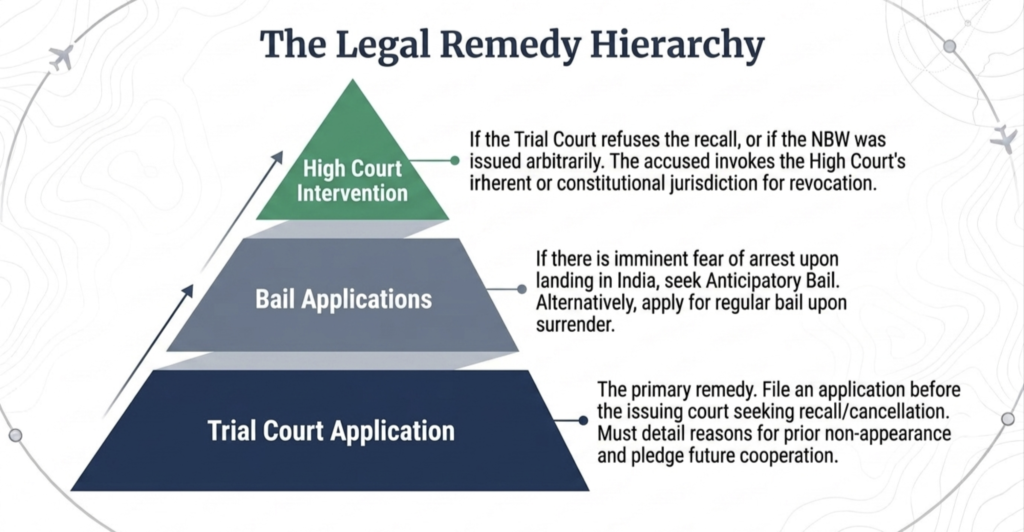 The Legal Remedy Hierarchy

High Court Intervention

If the Trial Court refuses the recall, or if the NBW was issued arbitrarily. The accused invokes the High Court's irherent or constitutional jurisdiction for revocation.

Bail Applications

If there is imminent fear of arrest upon landing in India, seek Anticipatory Bail. Alternatively, apply for regular bail upon surrender.

Trial Court Application

The primary remedy. File an application before the issuing court seeking recall/cancellation. Must detail reasons for prior non-appearance and pledge future cooperation.